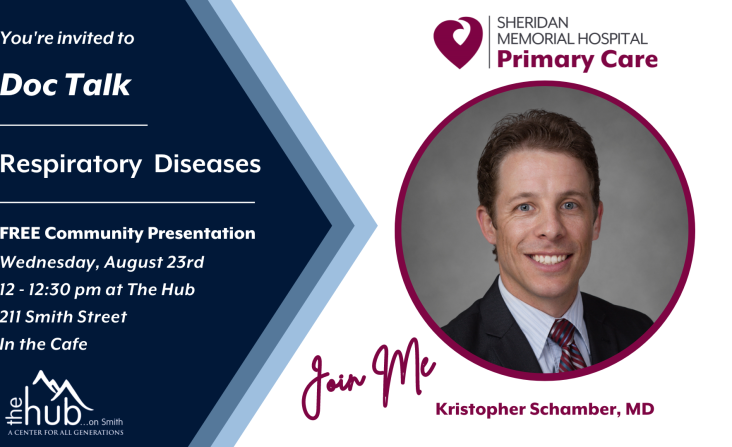 You're invited to

Doc Talk

Respiratory Diseases

FREE Community Presentation
Wednesday, August 23rd
12 - 12:30 pm at The Hub
211 Smith Street
In the Cafe

the hub ...on Smith
A CENTER FOR ALL GENERATIONS

SHERIDAN MEMORIAL HOSPITAL
Primary Care

Join Me

Kristopher Schamber, MD